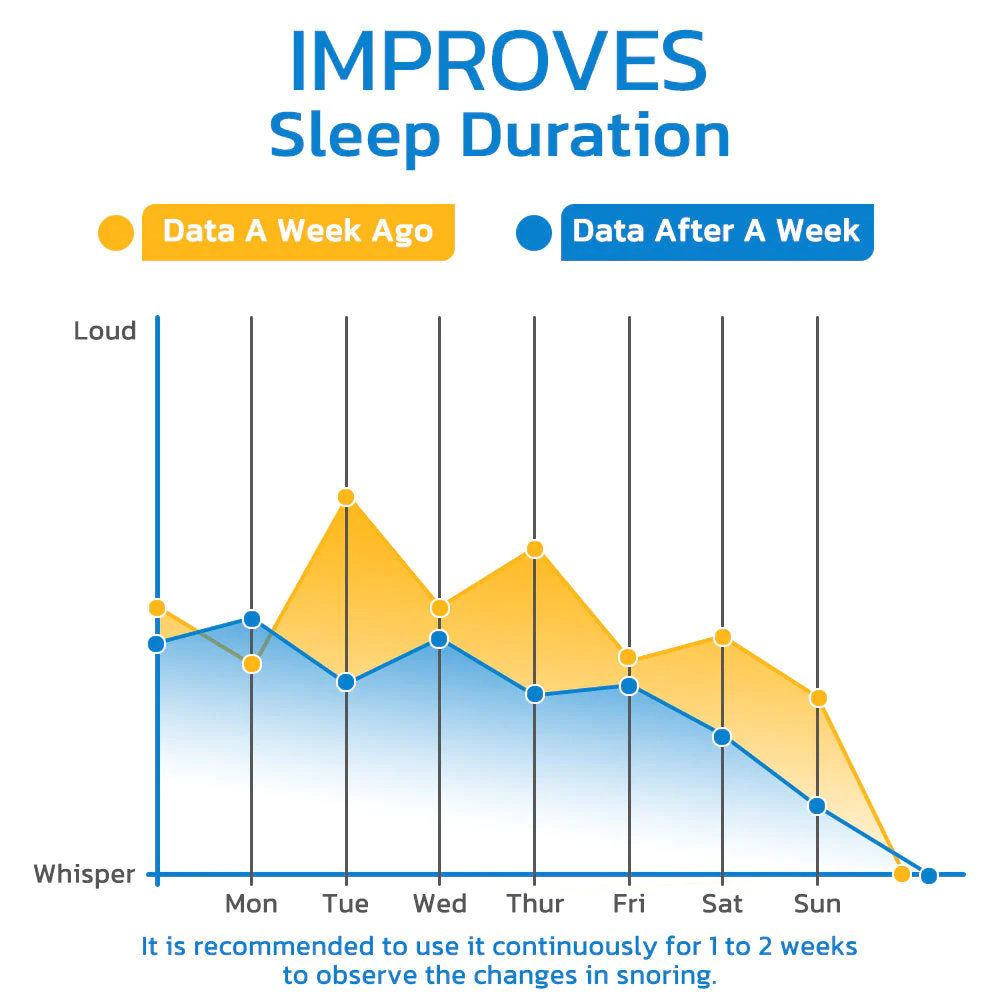 IMPROVES
Sleep Duration

Data A Week Ago

Data After A Week

Loud

Whisper

Mon Tue Wed Thur Fri Sat Sun

It is recommended to use it continuously for 1 to 2 weeks to observe the changes in snoring.